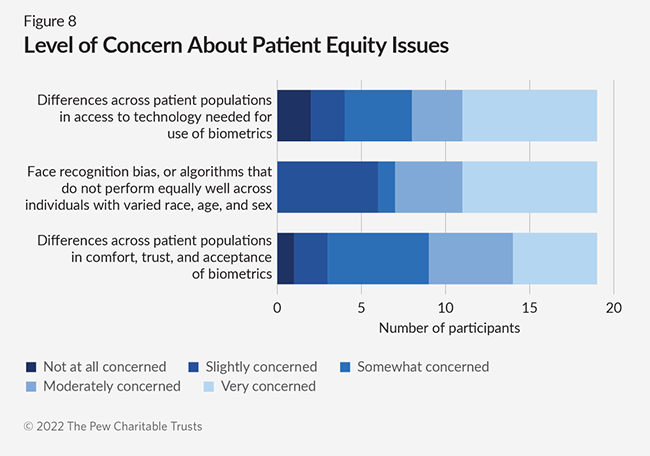 Figure 8
Level of Concern About Patient Equity Issues

Differences across patient populations in access to technology needed for use of biometrics

Face recognition bias, or algorithms that do not perform equally well across individuals with varied race, age, and sex

Differences across patient populations in comfort, trust, and acceptance of biometrics

0
5
10
15
20
Number of participants

Not at all concerned
Slightly concerned
Somewhat concerned
Moderately concerned
Very concerned

© 2022 The Pew Charitable Trusts